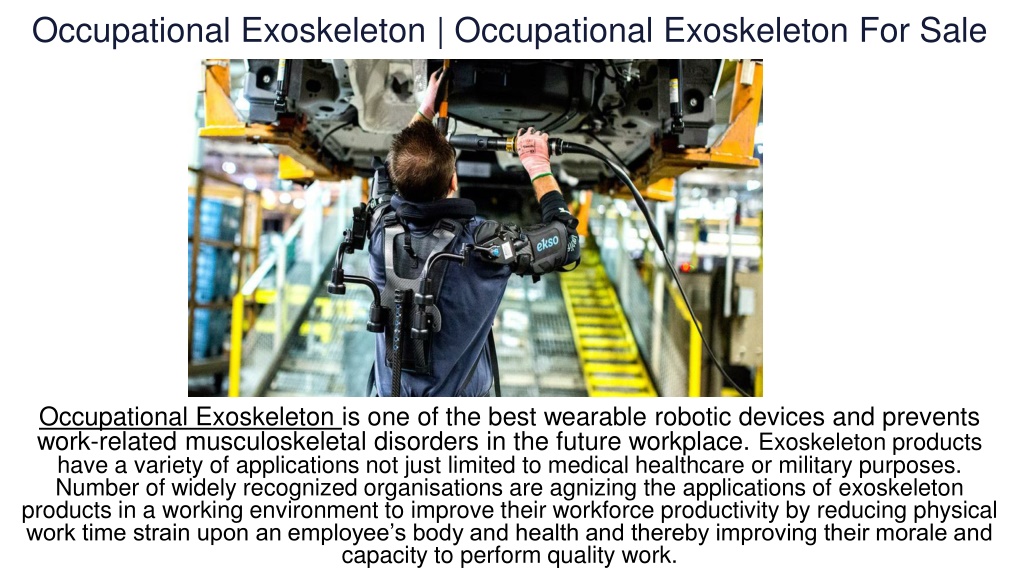 Occupational Exoskeleton | Occupational Exoskeleton For Sale

ekso

Occupational Exoskeleton is one of the best wearable robotic devices and prevents work-related musculoskeletal disorders in the future workplace. Exoskeleton products have a variety of applications not just limited to medical healthcare or military purposes. Number of widely recognized organisations are agnizing the applications of exoskeleton products in a working environment to improve their workforce productivity by reducing physical work time strain upon an employee's body and health and thereby improving their morale and capacity to perform quality work.